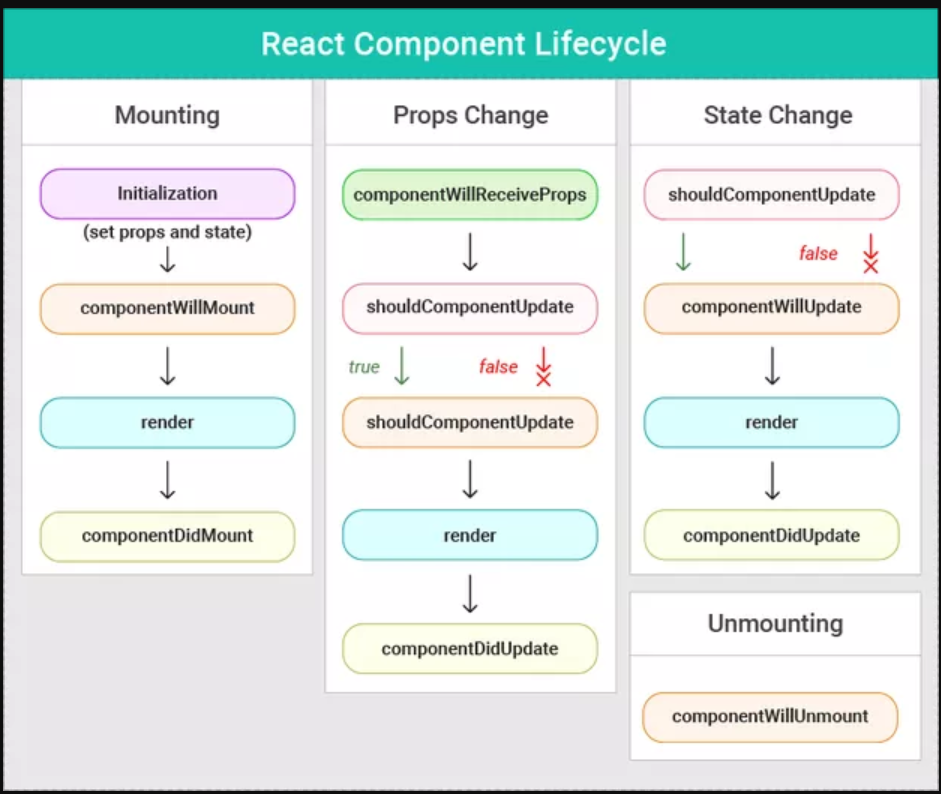 React Component Lifecycle

Mounting

Initialization
(set props and state)

componentWillMount

render

componentDidMount

Props Change

componentWillReceiveProps

shouldComponentUpdate

true

false

shouldComponentUpdate

render

componentDidUpdate

State Change

shouldComponentUpdate

false

componentWillUpdate

render

componentDidUpdate

Unmounting

componentWillUnmount